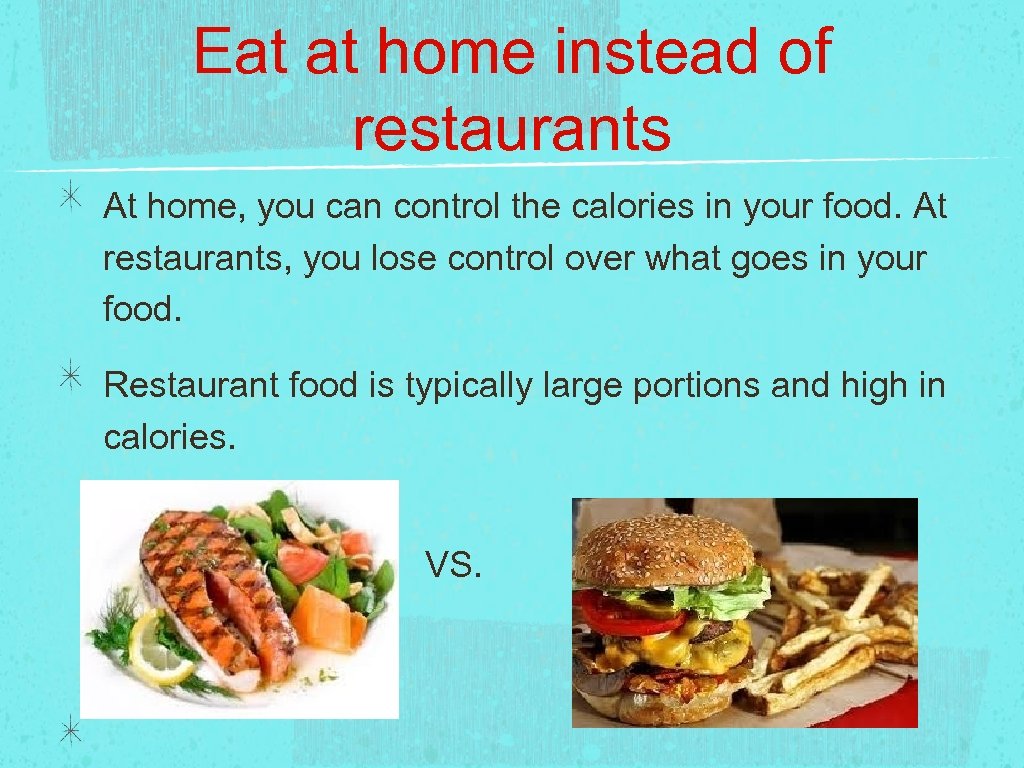 Eat at home instead of restaurants

At home, you can control the calories in your food. At restaurants, you lose control over what goes in your food.

Restaurant food is typically large portions and high in calories.

VS.